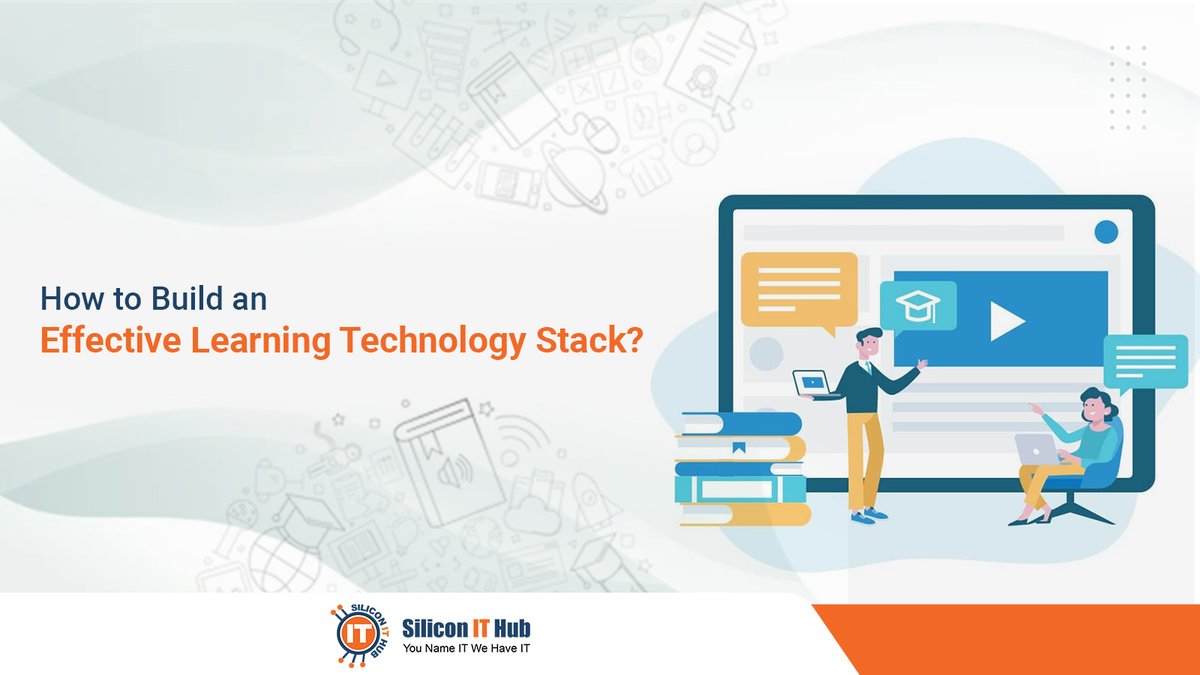 How to Build an
Effective Learning Technology Stack?

SILICON IT HUB
IT
Silicon IT Hub
You Name IT We Have IT